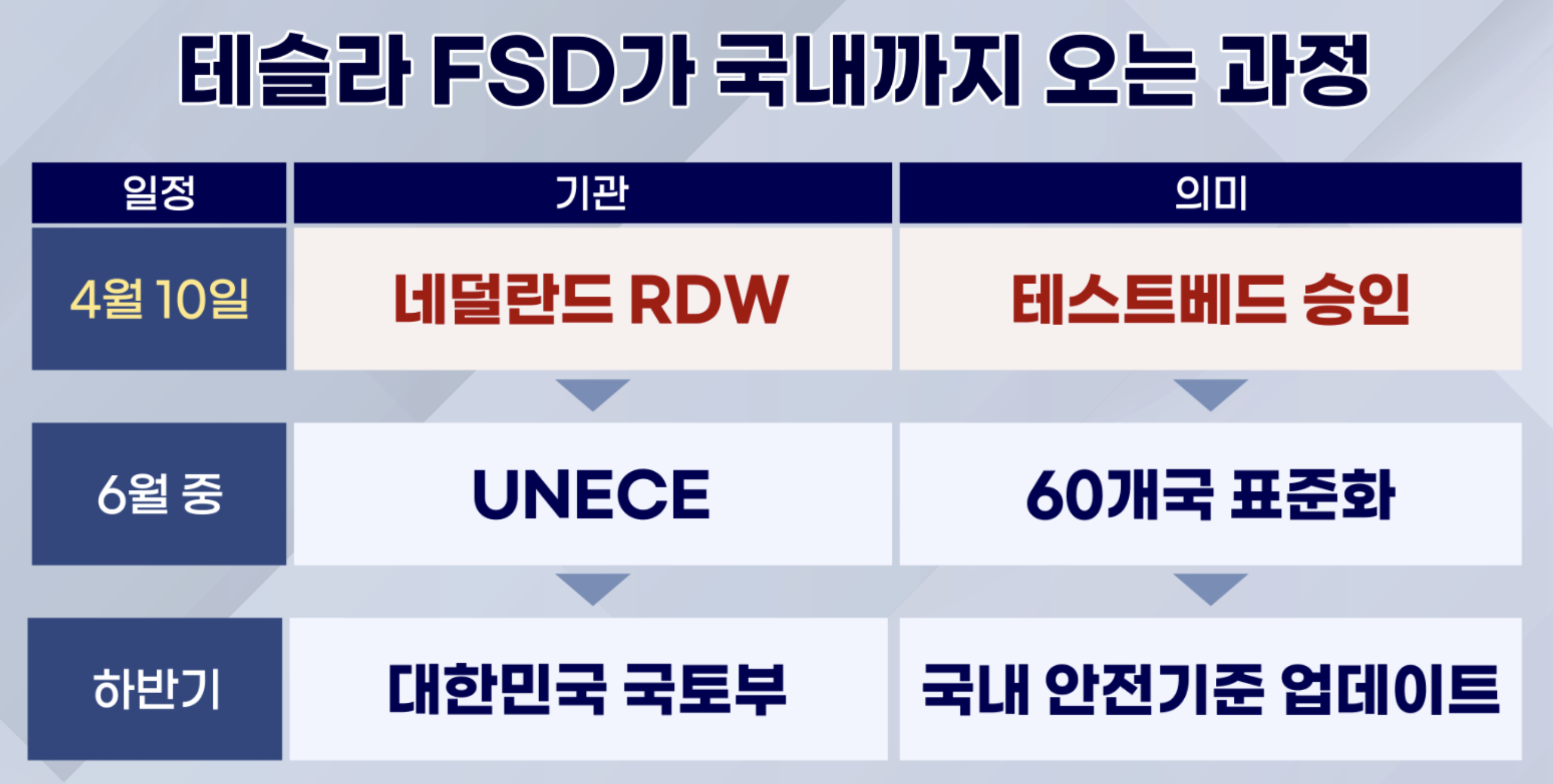 테슬라 FSD가 국내까지 오는 과정

| 일정 | 기관 | 의미 |
|---|---|---|
| 4월 10일 | 네덜란드 RDW | 테스트베드 승인 |
| 6월 중 | UNECE | 60개국 표준화 |
| 하반기 | 대한민국 국토부 | 국내 안전기준 업데이트 |